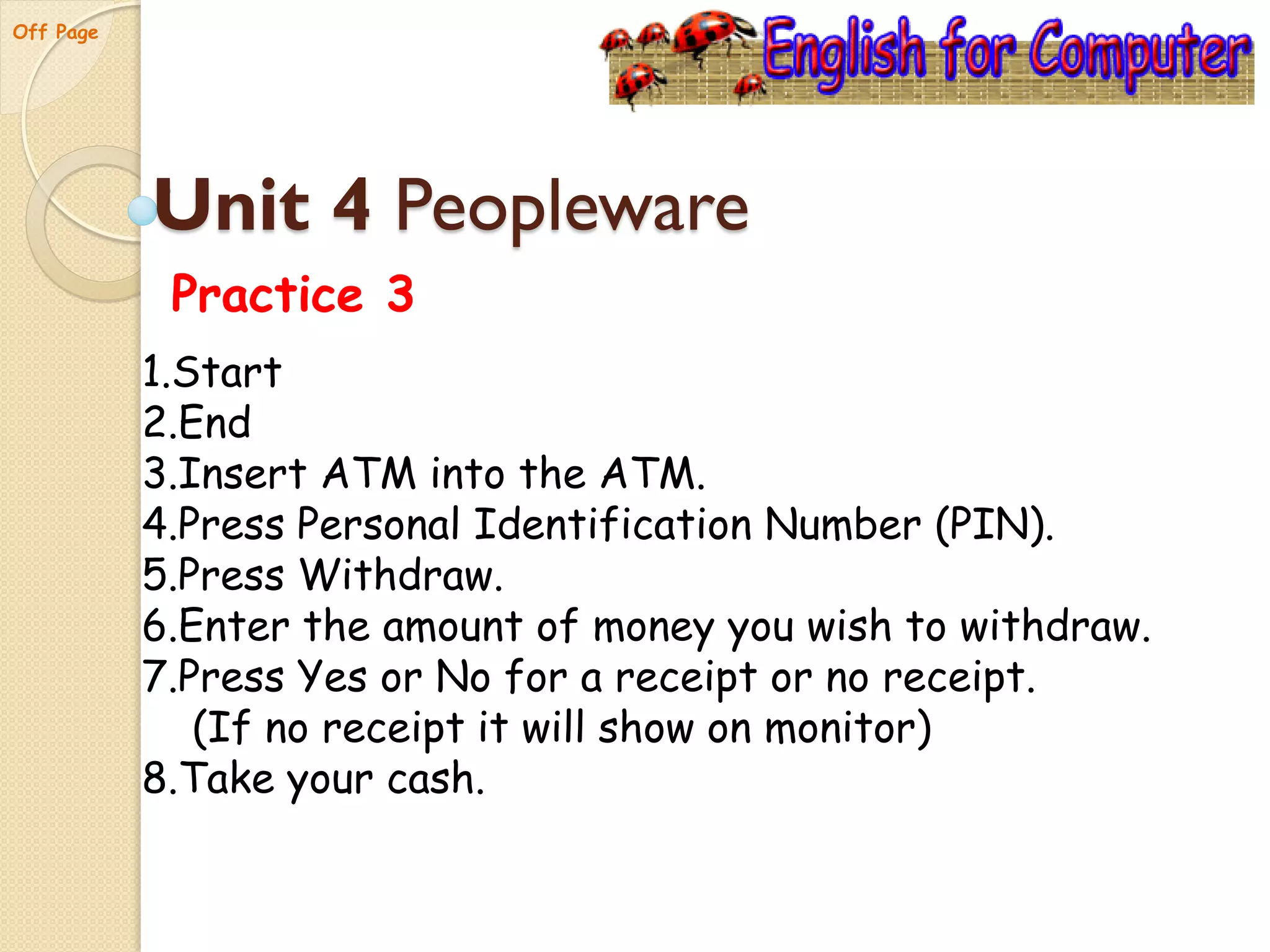 Off Page

English for Computer

Unit 4 Peopleware

Practice 3

1.Start
2.End
3.Insert ATM into the ATM.
4.Press Personal Identification Number (PIN).
5.Press Withdraw.
6.Enter the amount of money you wish to withdraw.
7.Press Yes or No for a receipt or no receipt.
(If no receipt it will show on monitor)
8.Take your cash.